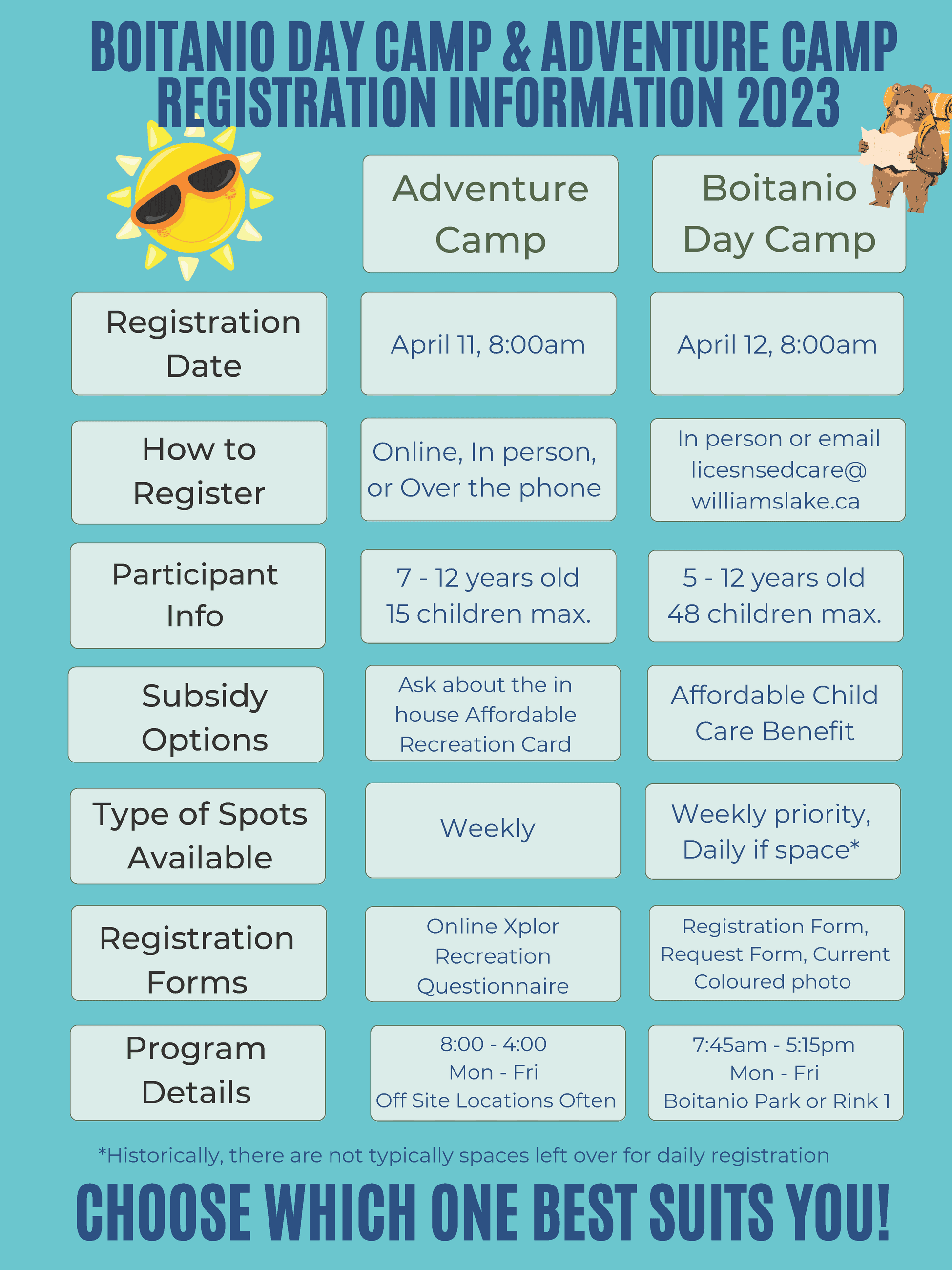 BOITANIO DAY CAMP & ADVENTURE CAMP REGISTRATION INFORMATION 2023

| | Adventure Camp | Boitanio Day Camp |
|---|---|---|
| Registration Date | April 11, 8:00am | April 12, 8:00am |
| How to Register | Online, In person, or Over the phone | In person or email licesnsedcare@ williamslake.ca |
| Participant Info | 7 - 12 years old 15 children max. | 5 - 12 years old 48 children max. |
| Subsidy Options | Ask about the in house Affordable Recreation Card | Affordable Child Care Benefit |
| Type of Spots Available | Weekly | Weekly priority, Daily if space* |
| Registration Forms | Online Xplor Recreation Questionnaire | Registration Form, Request Form, Current Coloured photo |
| Program Details | 8:00 - 4:00 Mon - Fri Off Site Locations Often | 7:45am - 5:15pm Mon - Fri Boitanio Park or Rink 1 |

*Historically, there are not typically spaces left over for daily registration

CHOOSE WHICH ONE BEST SUITS YOU!